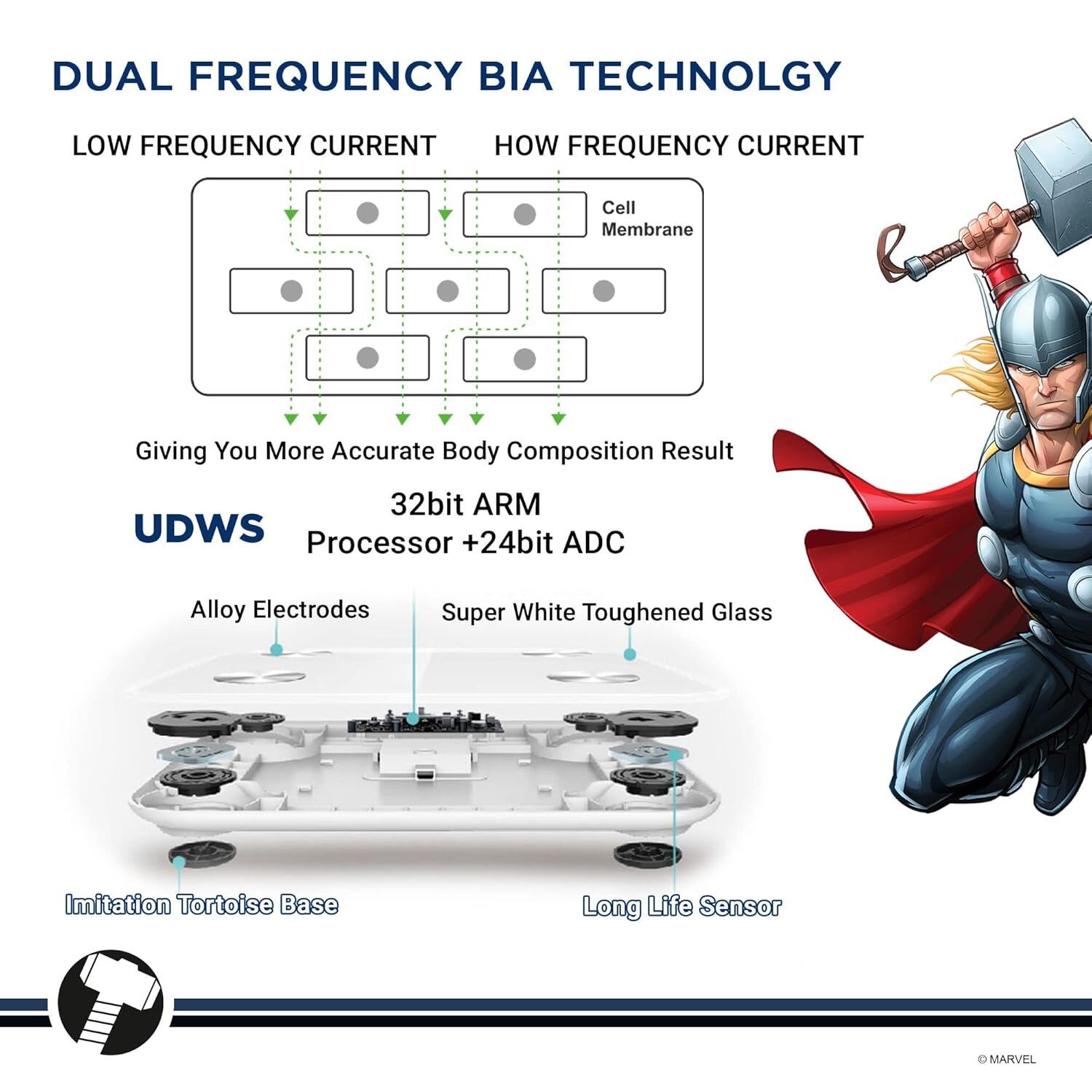 DUAL FREQUENCY BIA TECHNOLGY

LOW FREQUENCY CURRENT

HOW FREQUENCY CURRENT

Cell Membrane

Giving You More Accurate Body Composition Result

UDWS

32bit ARM Processor +24bit ADC

Alloy Electrodes

Super White Toughened Glass

Imitation Tortoise Base

Long Life Sensor

© MARVEL